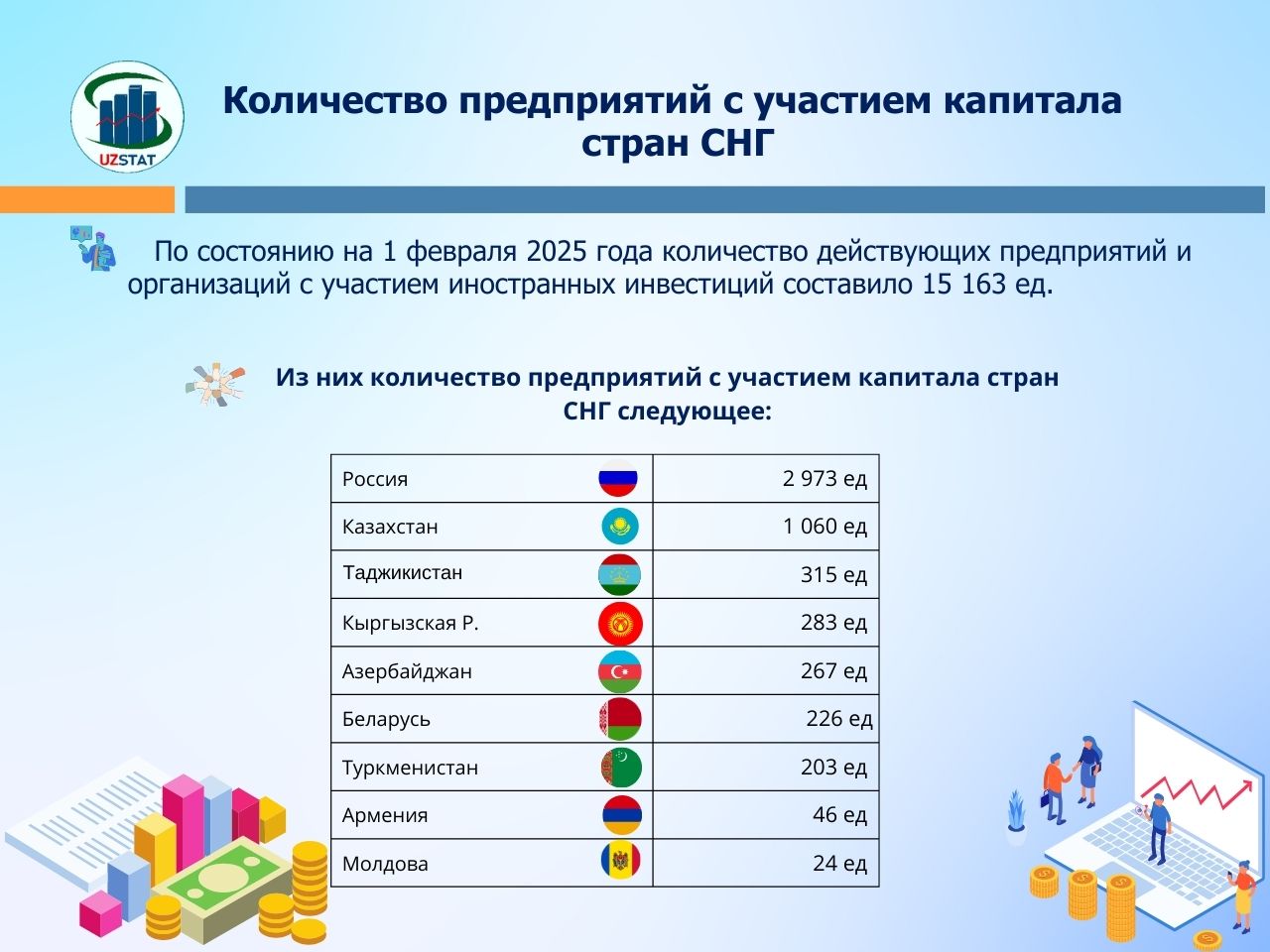 UZSTAT

Количество предприятий с участием капитала стран СНГ

По состоянию на 1 февраля 2025 года количество действующих предприятий и организаций с участием иностранных инвестиций составило 15 163 ед.

Из них количество предприятий с участием капитала стран СНГ следующее:

| Россия | 2 973 ед |
|---|---|
| Казахстан | 1 060 ед |
| Таджикистан | 315 ед |
| Кыргызская Р. | 283 ед |
| Азербайджан | 267 ед |
| Беларусь | 226 ед |
| Туркменистан | 203 ед |
| Армения | 46 ед |
| Молдова | 24 ед |